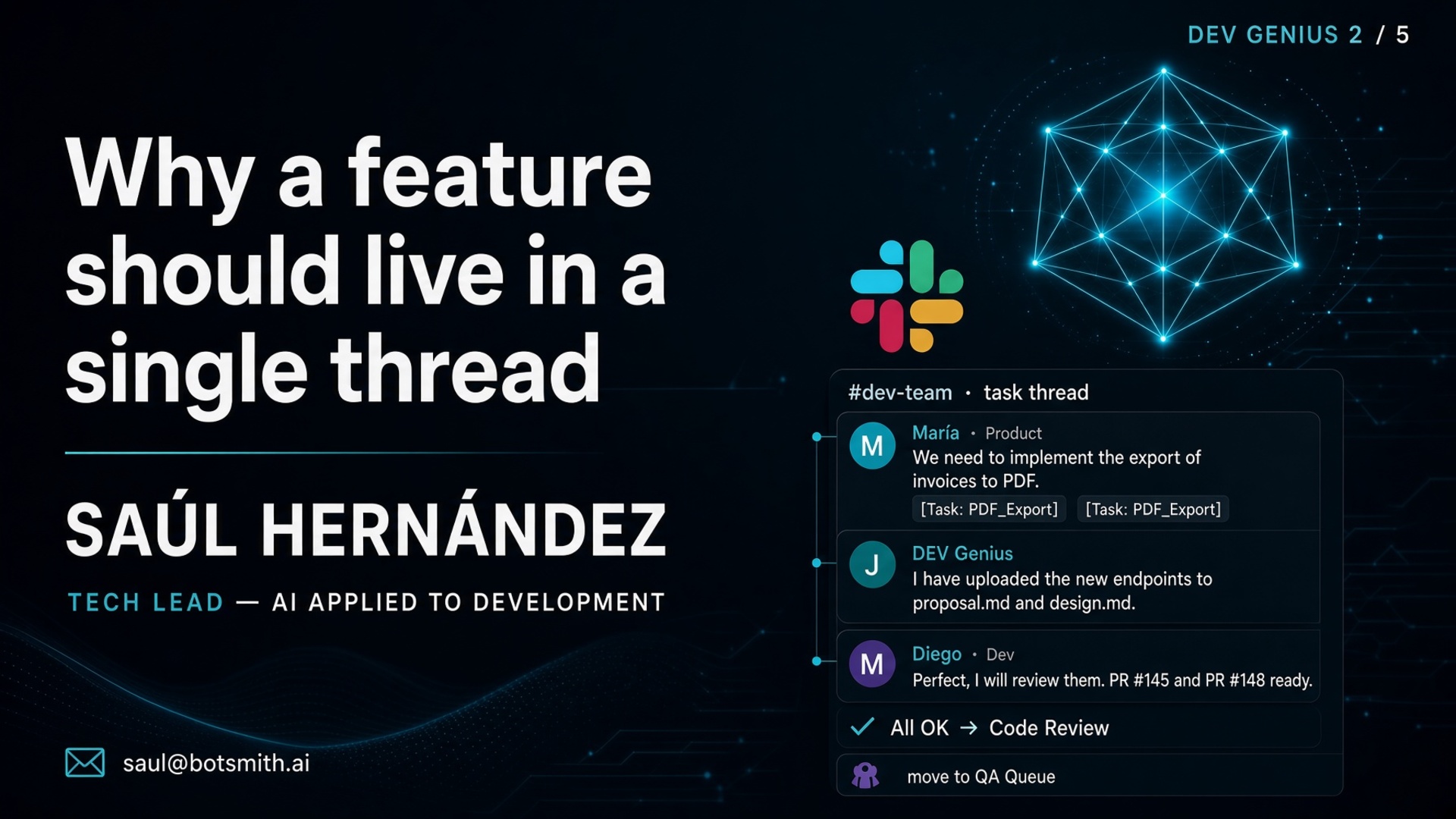 DEV GENIUS 2 / 5

Why a feature should live in a single thread

SAÚL HERNÁNDEZ

TECH LEAD — AI APPLIED TO DEVELOPMENT

saul@botsmith.ai

#dev-team • task thread

M
María • Product
We need to implement the export of invoices to PDF.
[Task: PDF_Export] [Task: PDF_Export]

J
DEV Genius
I have uploaded the new endpoints to proposal.md and design.md.

M
Diego • Dev
Perfect, I will review them. PR #145 and PR #148 ready.

✓ All OK → Code Review

move to QA Queue